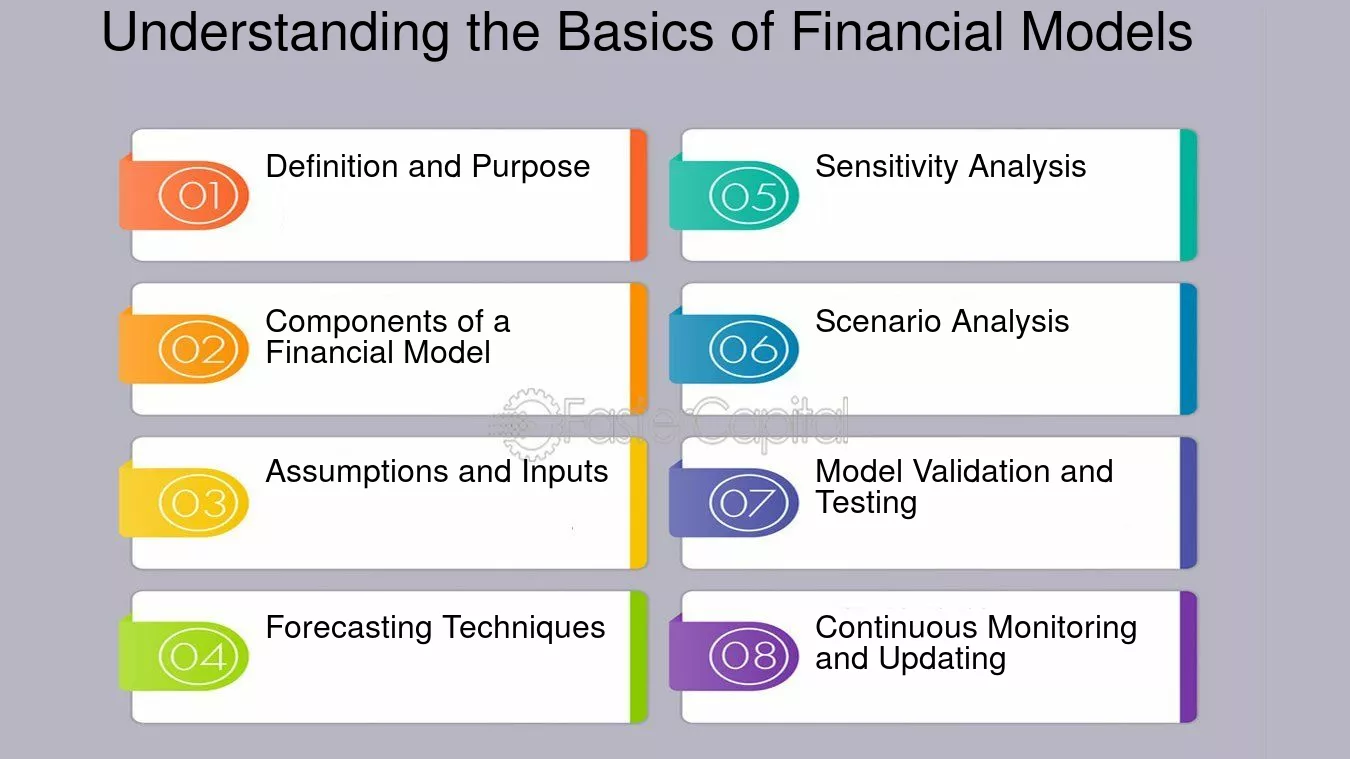 Understanding the Basics of Financial Models

01
Definition and Purpose

02
Components of a Financial Model

03
Assumptions and Inputs

04
Forecasting Techniques

05
Sensitivity Analysis

06
Scenario Analysis

07
Model Validation and Testing

08
Continuous Monitoring and Updating

FasterCapital